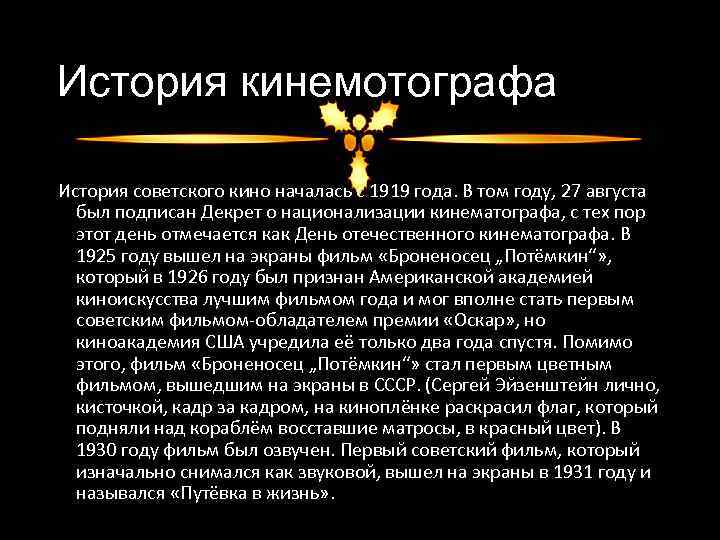 История кинемотографа

История советского кино началась с 1919 года. В том году, 27 августа был подписан Декрет о национализации кинематографа, с тех пор этот день отмечается как День отечественного кинематографа. В 1925 году вышел на экраны фильм «Броненосец „Потёмкин“», который в 1926 году был признан Американской академией киноискусства лучшим фильмом года и мог вполне стать первым советским фильмом-обладателем премии «Оскар», но киноакадемия США учредила её только два года спустя. Помимо этого, фильм «Броненосец „Потёмкин“» стал первым цветным фильмом, вышедшим на экраны в СССР. (Сергей Эйзенштейн лично, кисточкой, кадр за кадром, на киноплёнке раскрасил флаг, который подняли над кораблём восставшие матросы, в красный цвет). В 1930 году фильм был озвучен. Первый советский фильм, который изначально снимался как звуковой, вышел на экраны в 1931 году и назывался «Путёвка в жизнь».